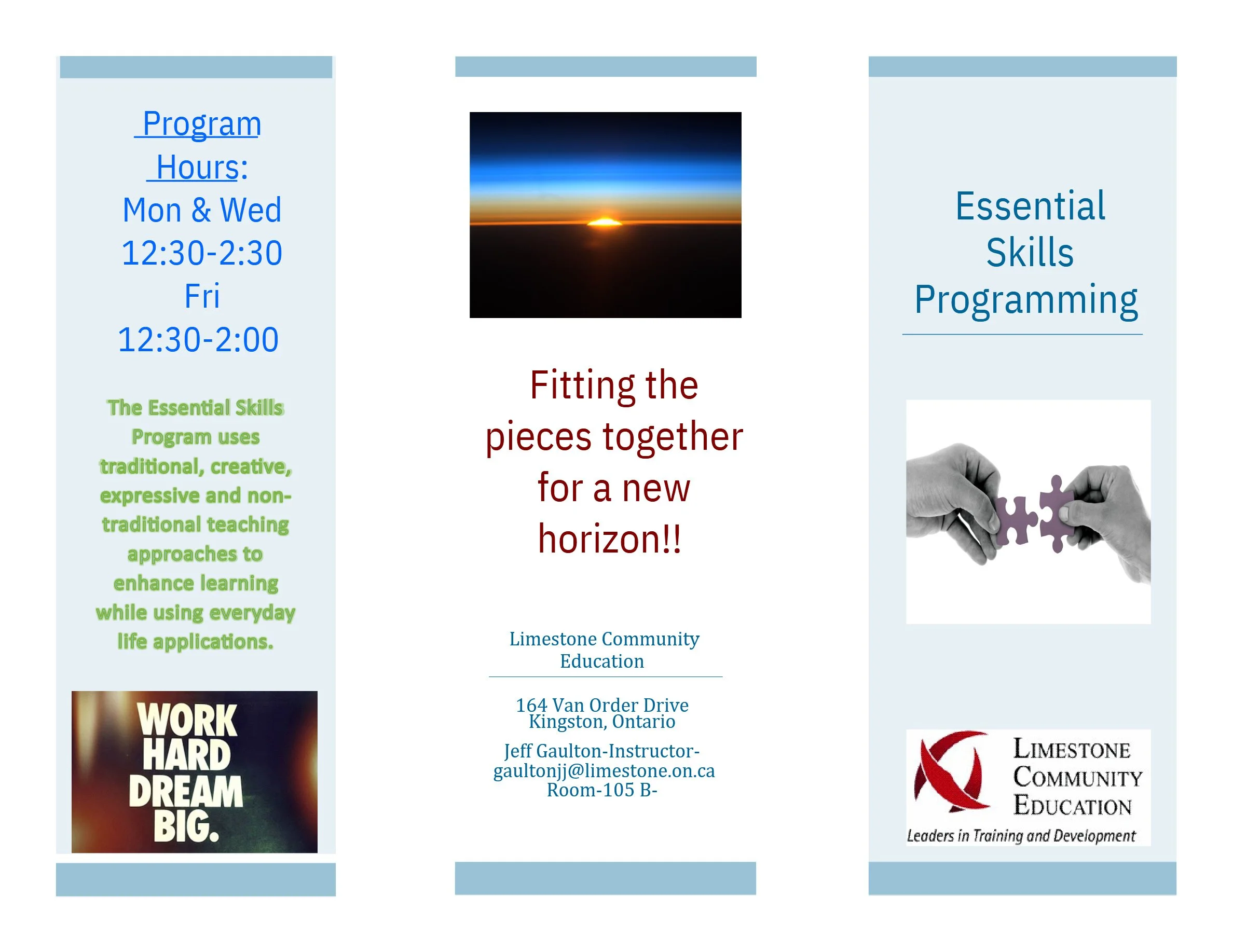 Program Hours:
Mon & Wed
12:30-2:30
Fri
12:30-2:00

The Essential Skills Program uses traditional, creative, expressive and non-traditional teaching approaches to enhance learning while using everyday life applications.

WORK
HARD
DREAM
BIG.

Fitting the pieces together for a new horizon!!

Limestone Community Education

164 Van Order Drive
Kingston, Ontario

Jeff Gaulton-Instructor-
gaultonjj@limestone.on.ca
Room-105 B-

Essential Skills Programming

LIMESTONE
COMMUNITY
EDUCATION
Leaders in Training and Development